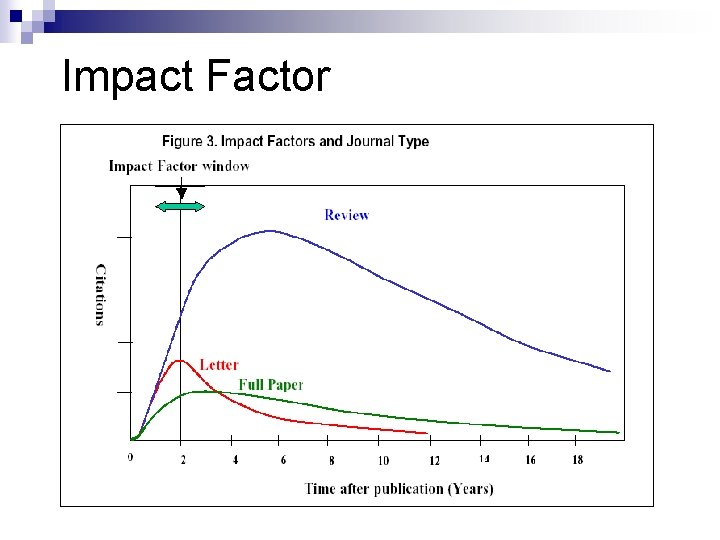 Impact Factor

Figure 3. Impact Factors and Journal Type

Impact Factor window

Review

Citations

Letter

Full Paper

0
2
4
6
8
10
12
14
16
18

Time after publication (Years)